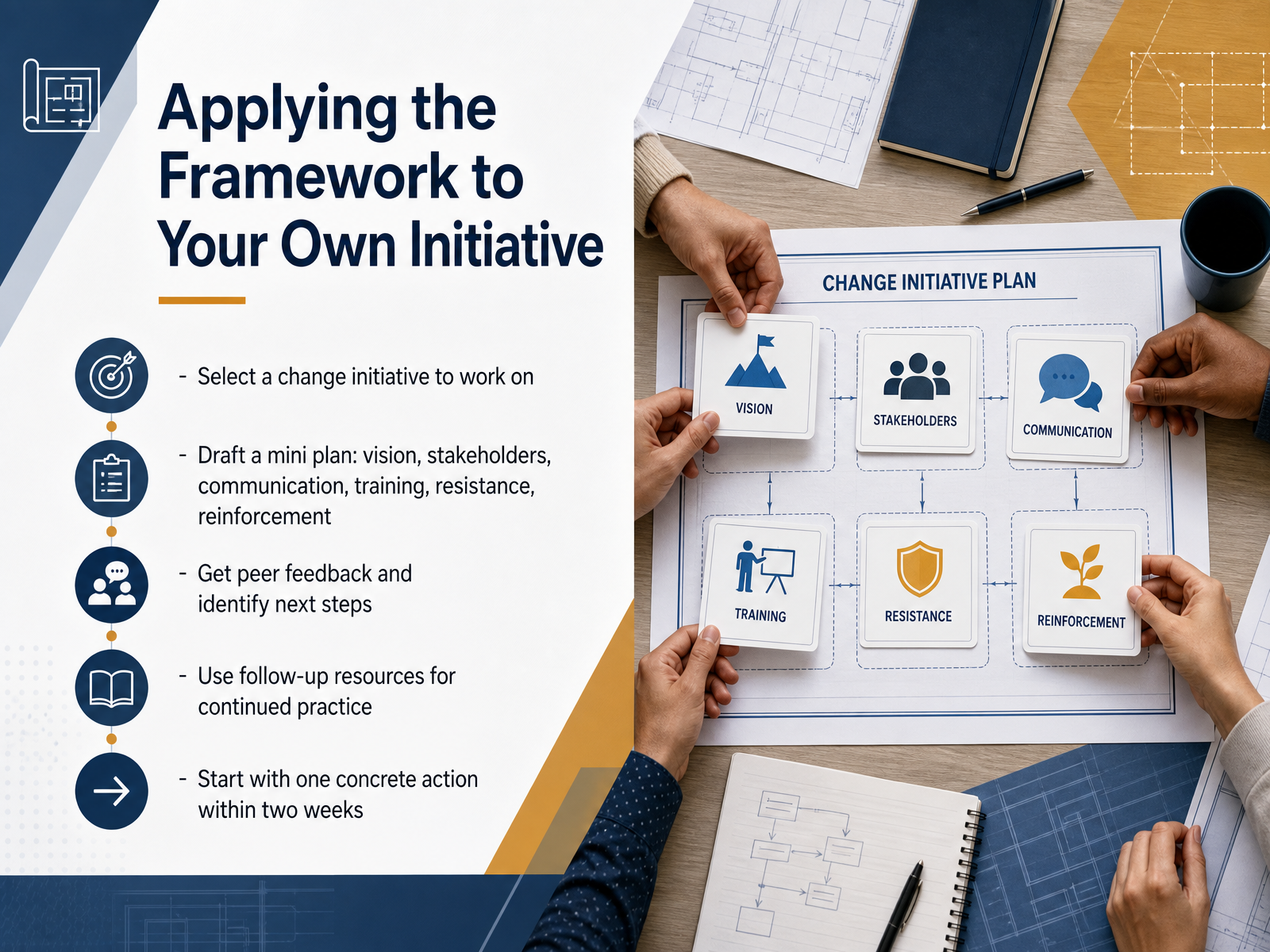 Applying the Framework to Your Own Initiative

- Select a change initiative to work on

- Draft a mini plan: vision, stakeholders, communication, training, resistance, reinforcement

- Get peer feedback and identify next steps

- Use follow-up resources for continued practice

- Start with one concrete action within two weeks

CHANGE INITIATIVE PLAN

VISION

STAKEHOLDERS

COMMUNICATION

TRAINING

RESISTANCE

REINFORCEMENT